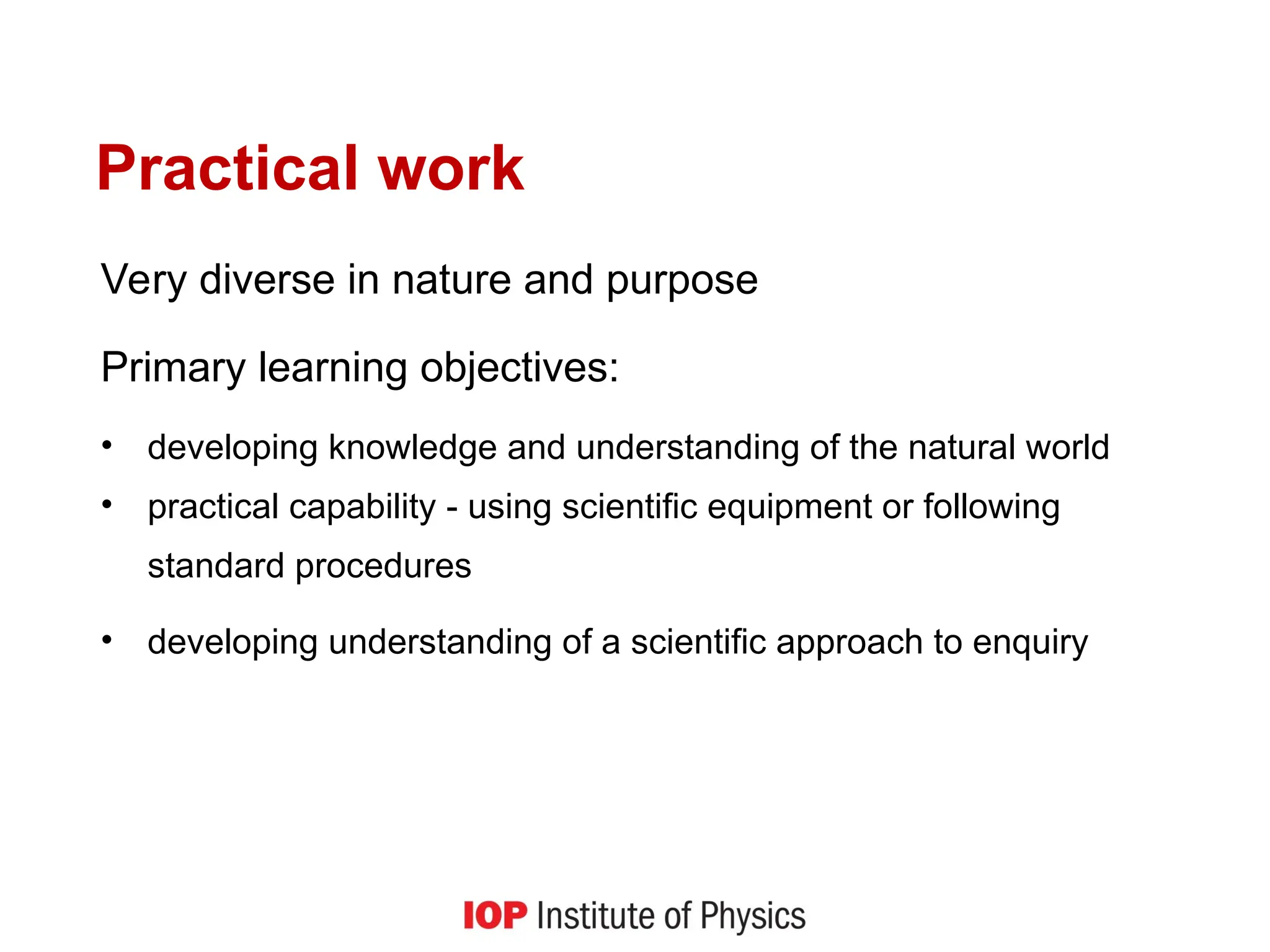 Practical work

Very diverse in nature and purpose

Primary learning objectives:

• developing knowledge and understanding of the natural world
• practical capability - using scientific equipment or following standard procedures
• developing understanding of a scientific approach to enquiry

IOP Institute of Physics